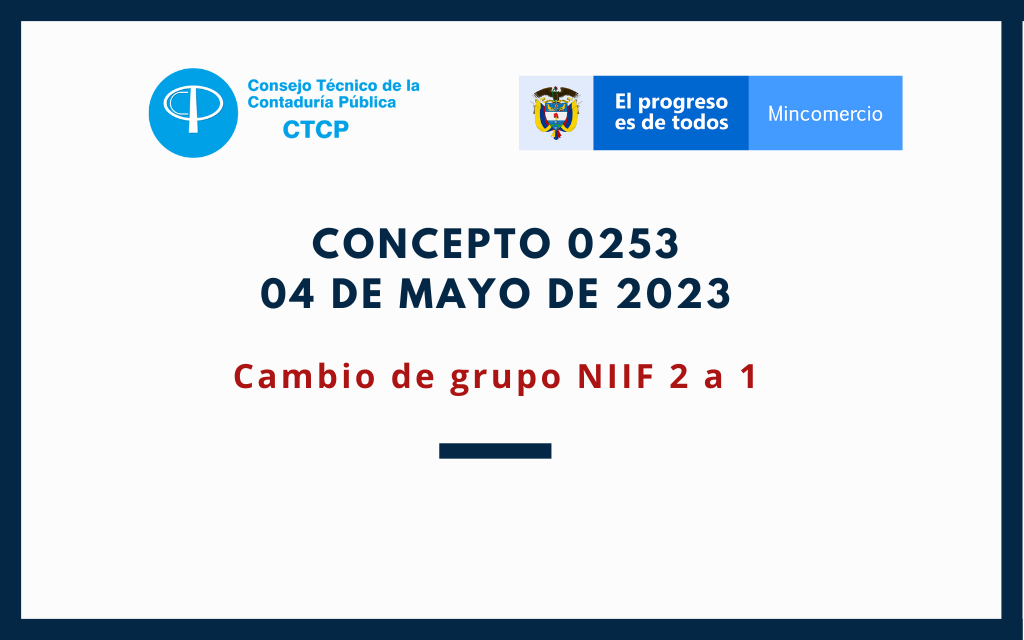 Consejo Técnico de la Contaduría Pública
CTCP

El progreso es de todos

Mincomercio

CONCEPTO 0253
04 DE MAYO DE 2023

Cambio de grupo NIIF 2 a 1